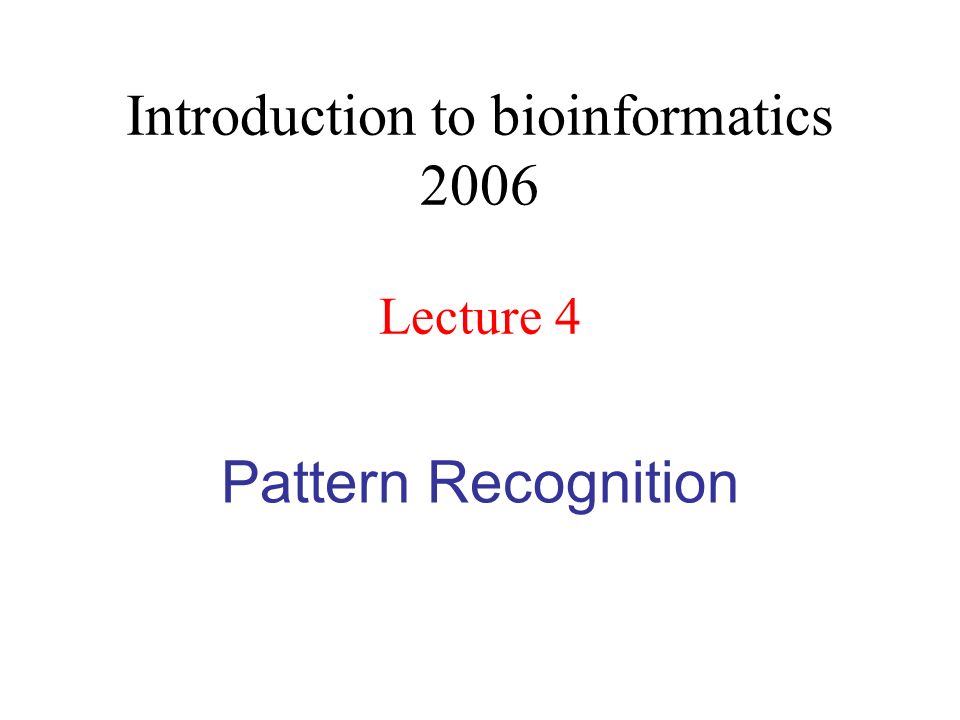 Introduction to bioinformatics 2006

Lecture 4

Pattern Recognition